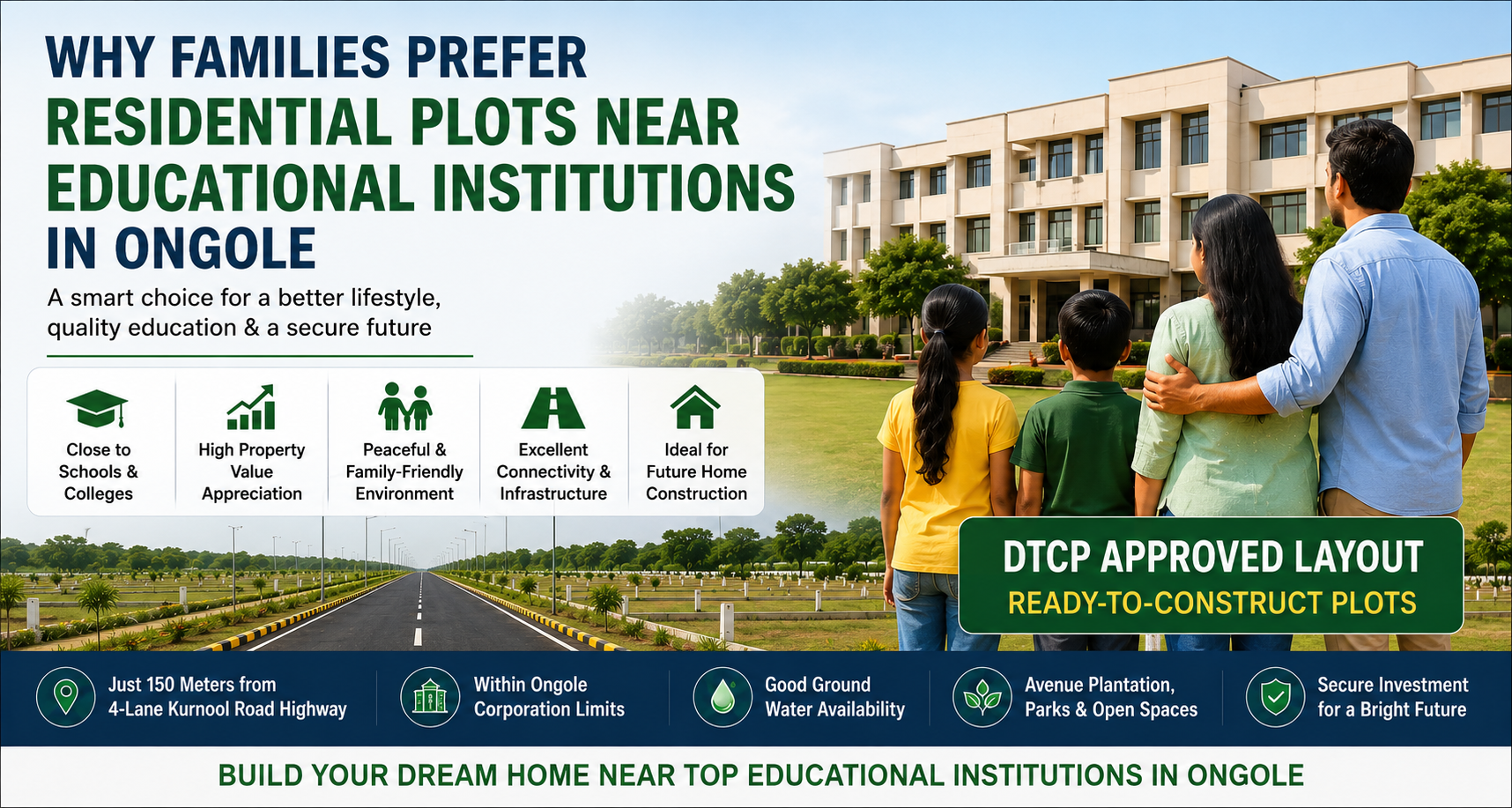 WHY FAMILIES PREFER
RESIDENTIAL PLOTS NEAR EDUCATIONAL INSTITUTIONS IN ONGOLE

A smart choice for a better lifestyle, quality education & a secure future

Close to Schools & Colleges

High Property Value Appreciation

Peaceful & Family-Friendly Environment

Excellent Connectivity & Infrastructure

Ideal for Future Home Construction

DTCP APPROVED LAYOUT
READY-TO-CONSTRUCT PLOTS

Just 150 Meters from 4-Lane Kurnool Road Highway

Within Ongole Corporation Limits

Good Ground Water Availability

Avenue Plantation, Parks & Open Spaces

Secure Investment for a Bright Future

BUILD YOUR DREAM HOME NEAR TOP EDUCATIONAL INSTITUTIONS IN ONGOLE